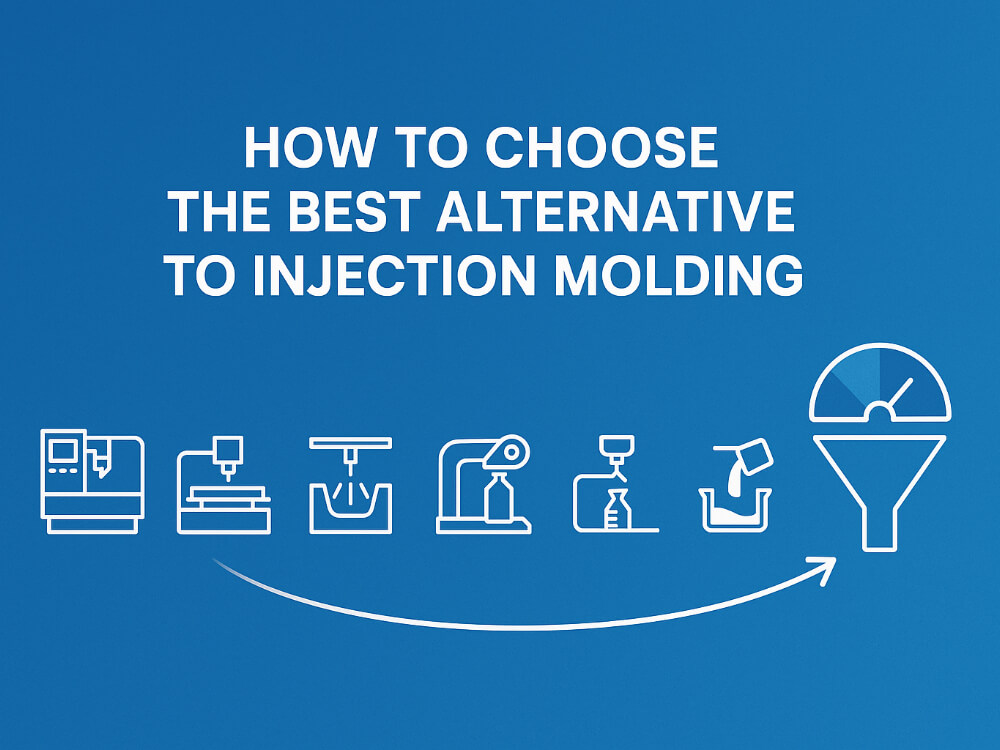 HOW TO CHOOSE
THE BEST ALTERNATIVE
TO INJECTION MOLDING